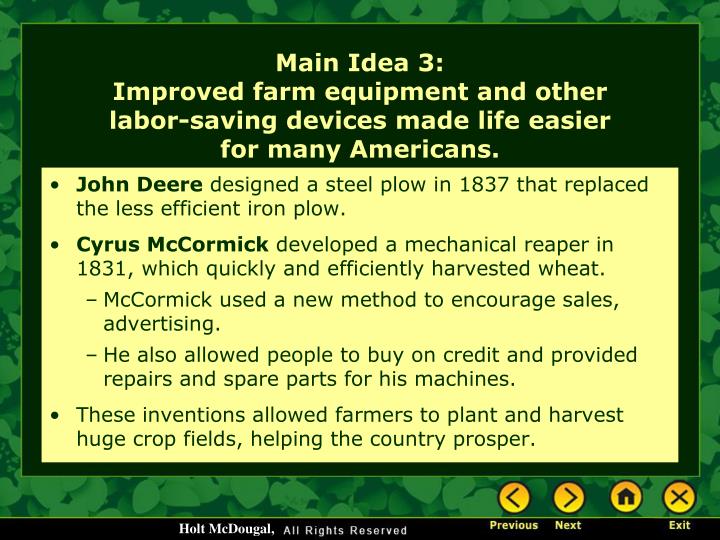 Main Idea 3:
Improved farm equipment and other labor-saving devices made life easier for many Americans.

• John Deere designed a steel plow in 1837 that replaced the less efficient iron plow.

• Cyrus McCormick developed a mechanical reaper in 1831, which quickly and efficiently harvested wheat.

– McCormick used a new method to encourage sales, advertising.

– He also allowed people to buy on credit and provided repairs and spare parts for his machines.

• These inventions allowed farmers to plant and harvest huge crop fields, helping the country prosper.

Holt McDougal, All Rights Reserved

Previous Next Exit